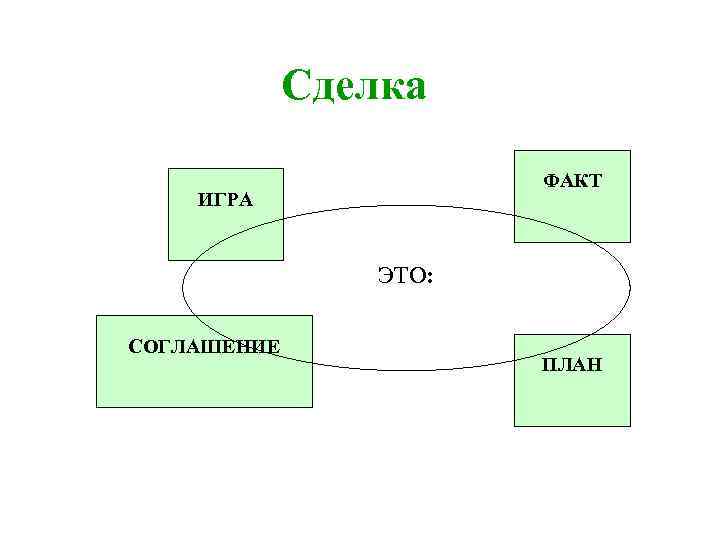 Сделка

ИГРА

ФАКТ

ЭТО:

СОГЛАШЕНИЕ

ПЛАН